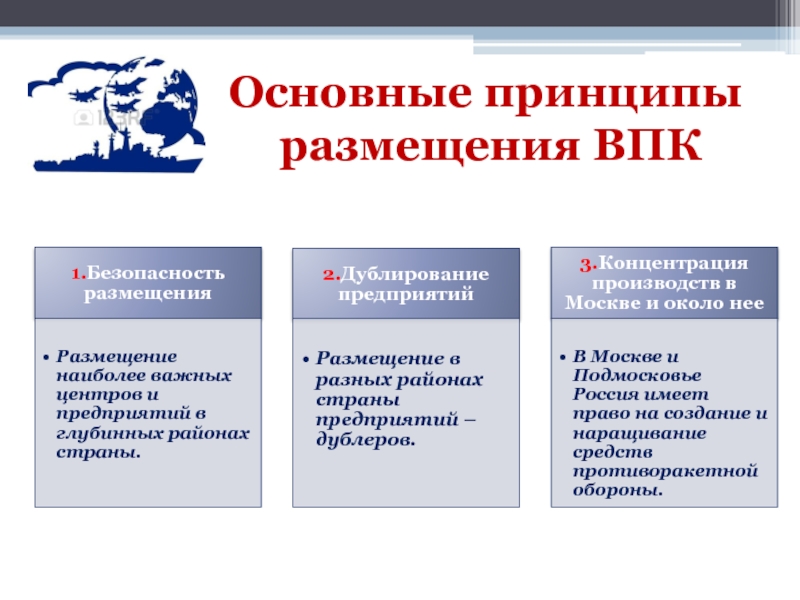 Основные принципы размещения ВПК

1.Безопасность размещения

• Размещение наиболее важных центров и предприятий в глубинных районах страны.

2.Дублирование предприятий

• Размещение в разных районах страны предприятий – дублеров.

3.Концентрация производств в Москве и около нее

• В Москве и Подмосковье Россия имеет право на создание и наращивание средств противоракетной обороны.